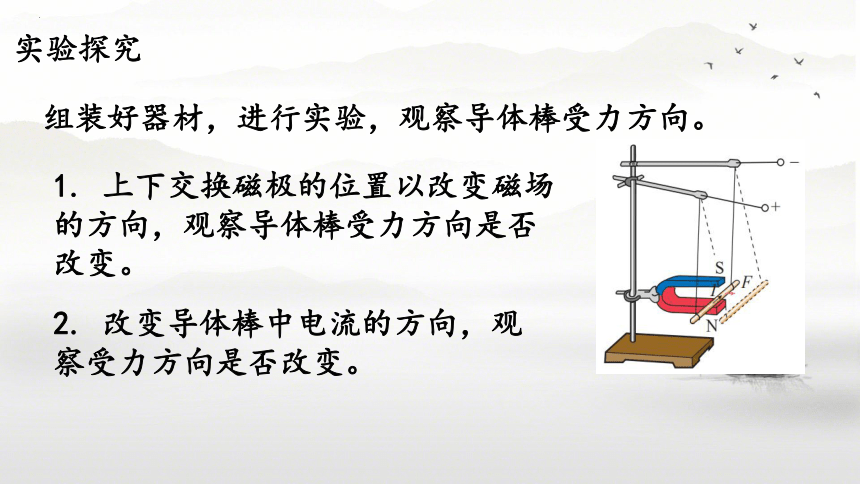 实验探究

组装好器材，进行实验，观察导体棒受力方向。

1. 上下交换磁极的位置以改变磁场的方向，观察导体棒受力方向是否改变。

2. 改变导体棒中电流的方向，观察受力方向是否改变。

−
+
S
I
F
N